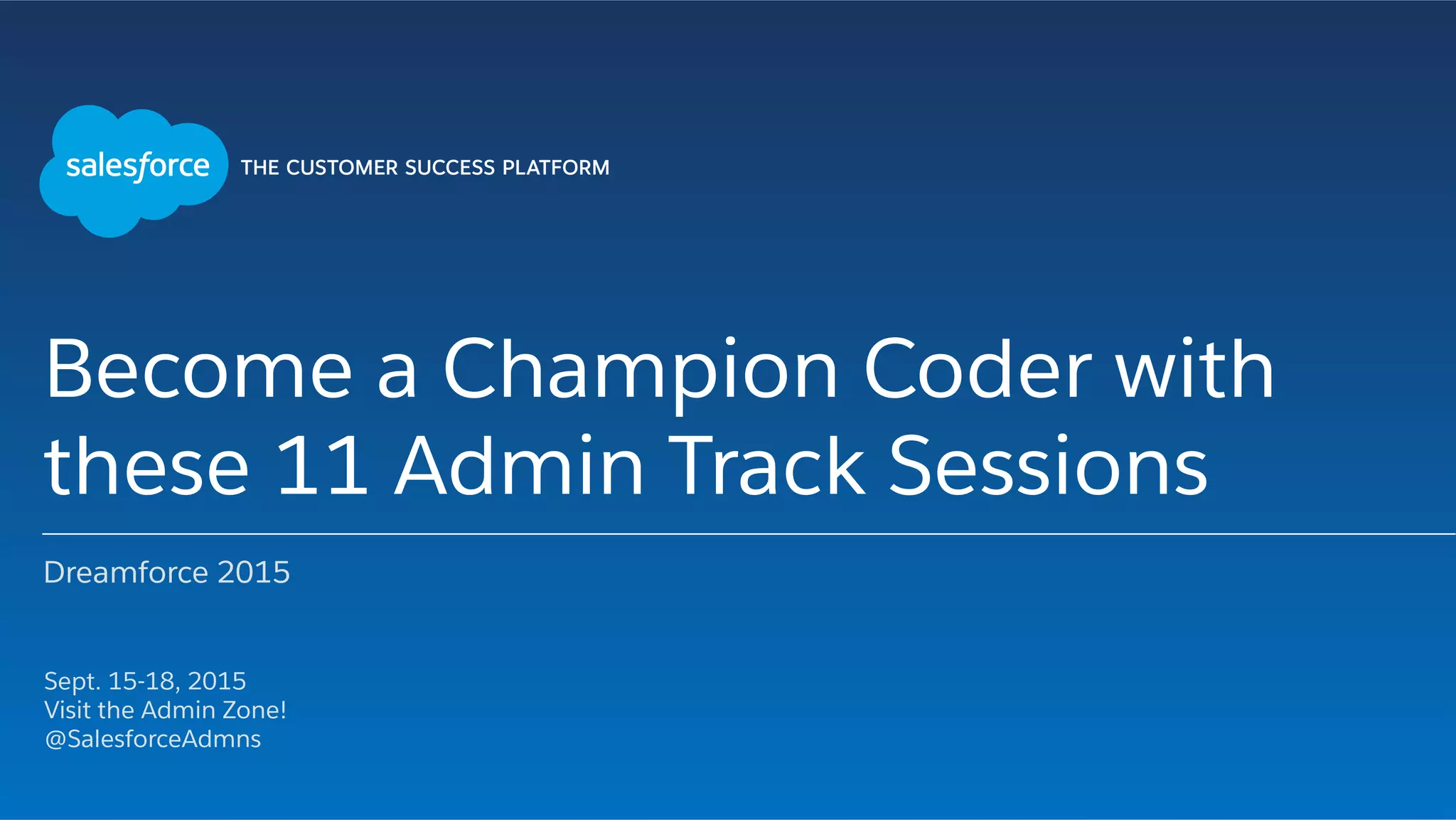 salesforce THE CUSTOMER SUCCESS PLATFORM

Become a Champion Coder with these 11 Admin Track Sessions

Dreamforce 2015

Sept. 15-18, 2015
Visit the Admin Zone!
@SalesforceAdmns